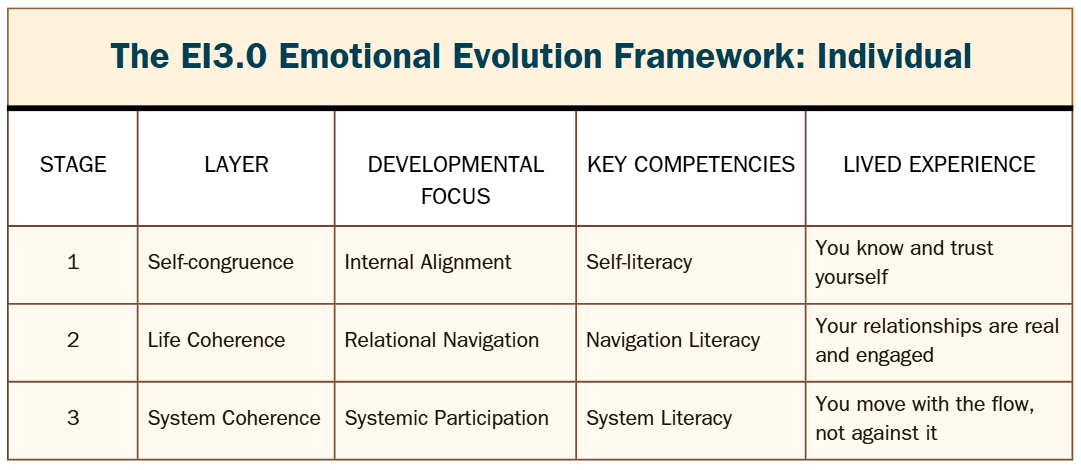 The EI3.0 Emotional Evolution Framework: Individual

| STAGE | LAYER | DEVELOPMENTAL FOCUS | KEY COMPETENCIES | LIVED EXPERIENCE |
|---|---|---|---|---|
| 1 | Self-congruence | Internal Alignment | Self-literacy | You know and trust yourself |
| 2 | Life Coherence | Relational Navigation | Navigation Literacy | Your relationships are real and engaged |
| 3 | System Coherence | Systemic Participation | System Literacy | You move with the flow, not against it |